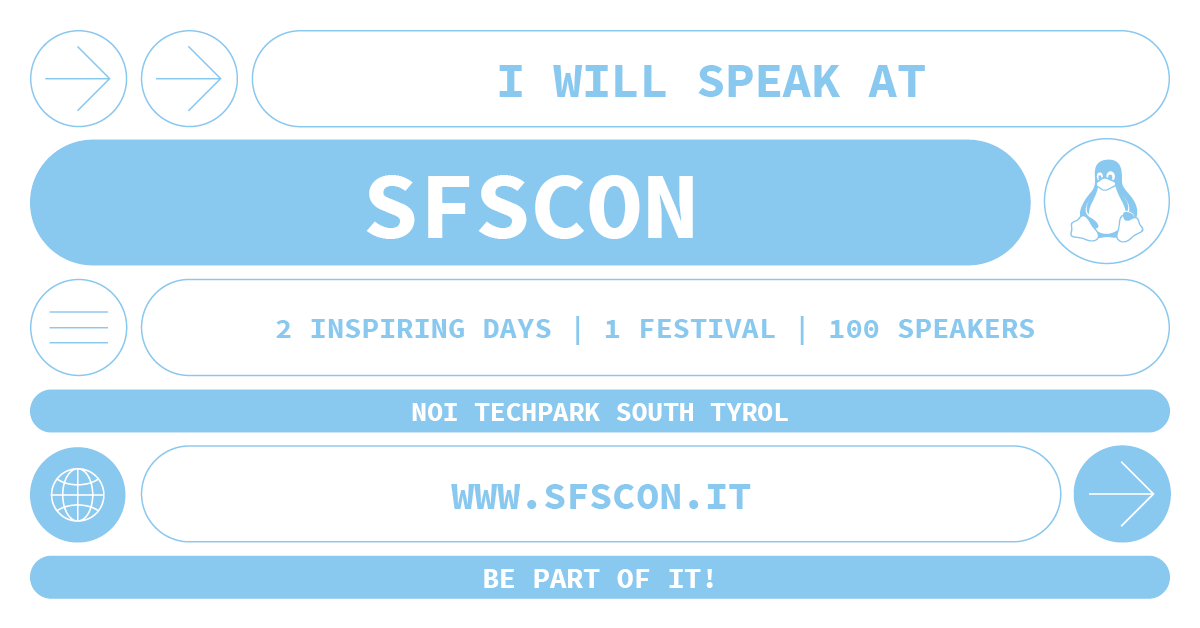 I WILL SPEAK AT

SFSCON

2 INSPIRING DAYS | 1 FESTIVAL | 100 SPEAKERS

NOI TECHPARK SOUTH TYROL

WWW.SFSCON.IT

BE PART OF IT!